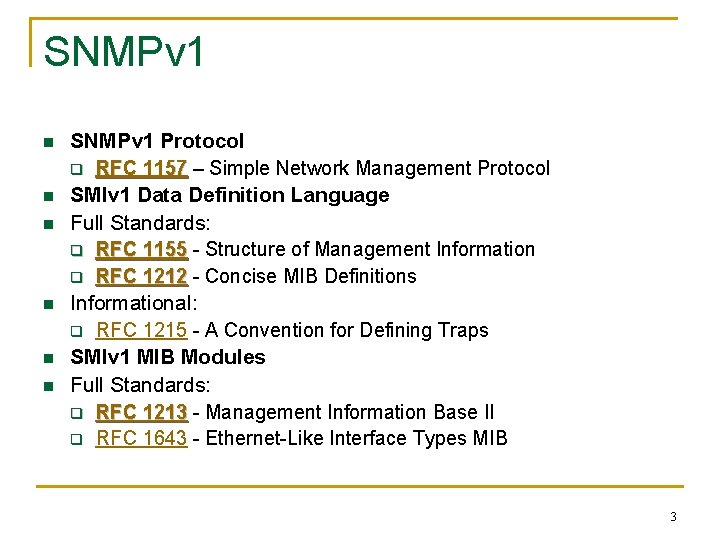 SNMPv1

SNMPv1 Protocol
RFC 1157 – Simple Network Management Protocol
SMIv1 Data Definition Language
Full Standards:
RFC 1155 - Structure of Management Information
RFC 1212 - Concise MIB Definitions
Informational:
RFC 1215 - A Convention for Defining Traps
SMIv1 MIB Modules
Full Standards:
RFC 1213 - Management Information Base II
RFC 1643 - Ethernet-Like Interface Types MIB

3